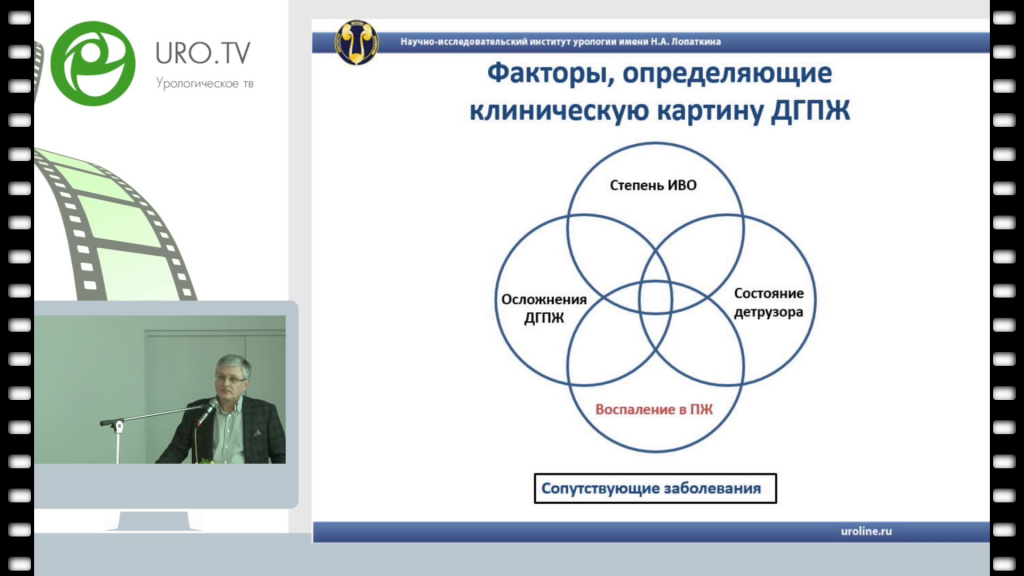 URO.TV
Урологическое тв

Научно-исследовательский институт урологии имени Н.А. Лопаткина

Факторы, определяющие клиническую картину ДГПЖ

Степень ИВО

Осложнения ДГПЖ

Состояние детрузора

Воспаление в ПЖ

Сопутствующие заболевания

uroline.ru